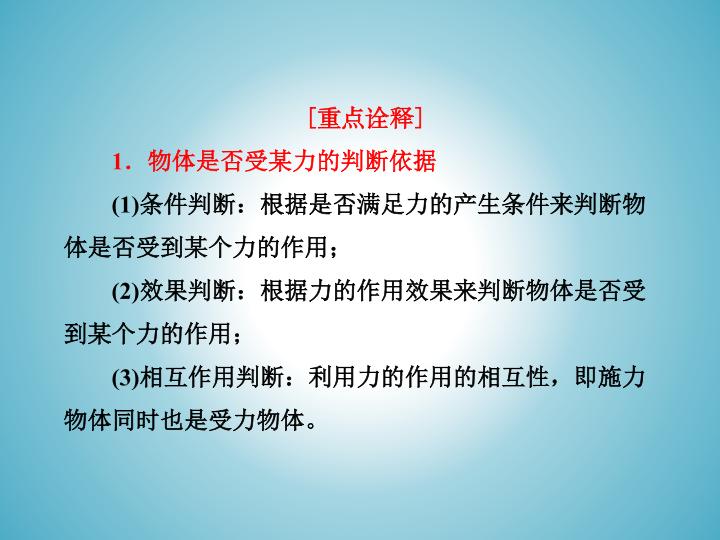 [重点诠释]

1．物体是否受某力的判断依据

(1)条件判断：根据是否满足力的产生条件来判断物体是否受到某个力的作用；

(2)效果判断：根据力的作用效果来判断物体是否受到某个力的作用；

(3)相互作用判断：利用力的作用的相互性，即施力物体同时也是受力物体。